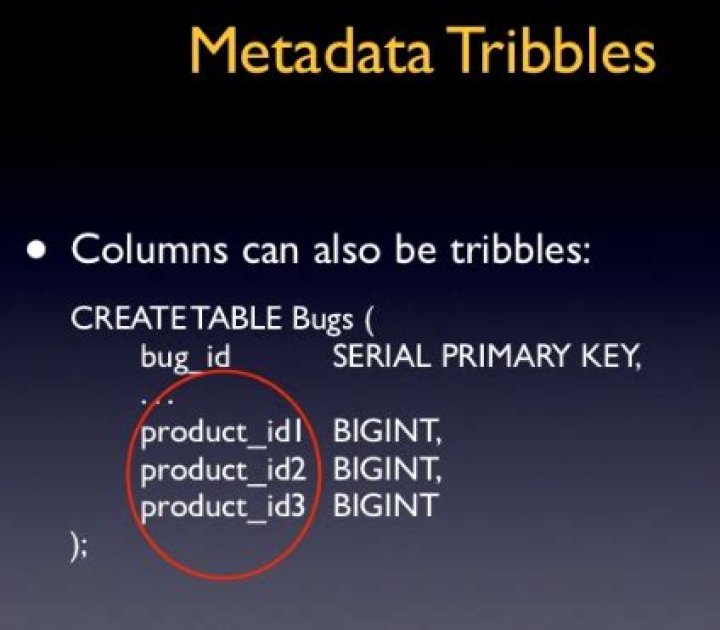 Metadata Tribbles

• Columns can also be tribbles:

CREATE TABLE Bugs (
bug_id SERIAL PRIMARY KEY,
. . .
product_id1 BIGINT,
product_id2 BIGINT,
product_id3 BIGINT
);